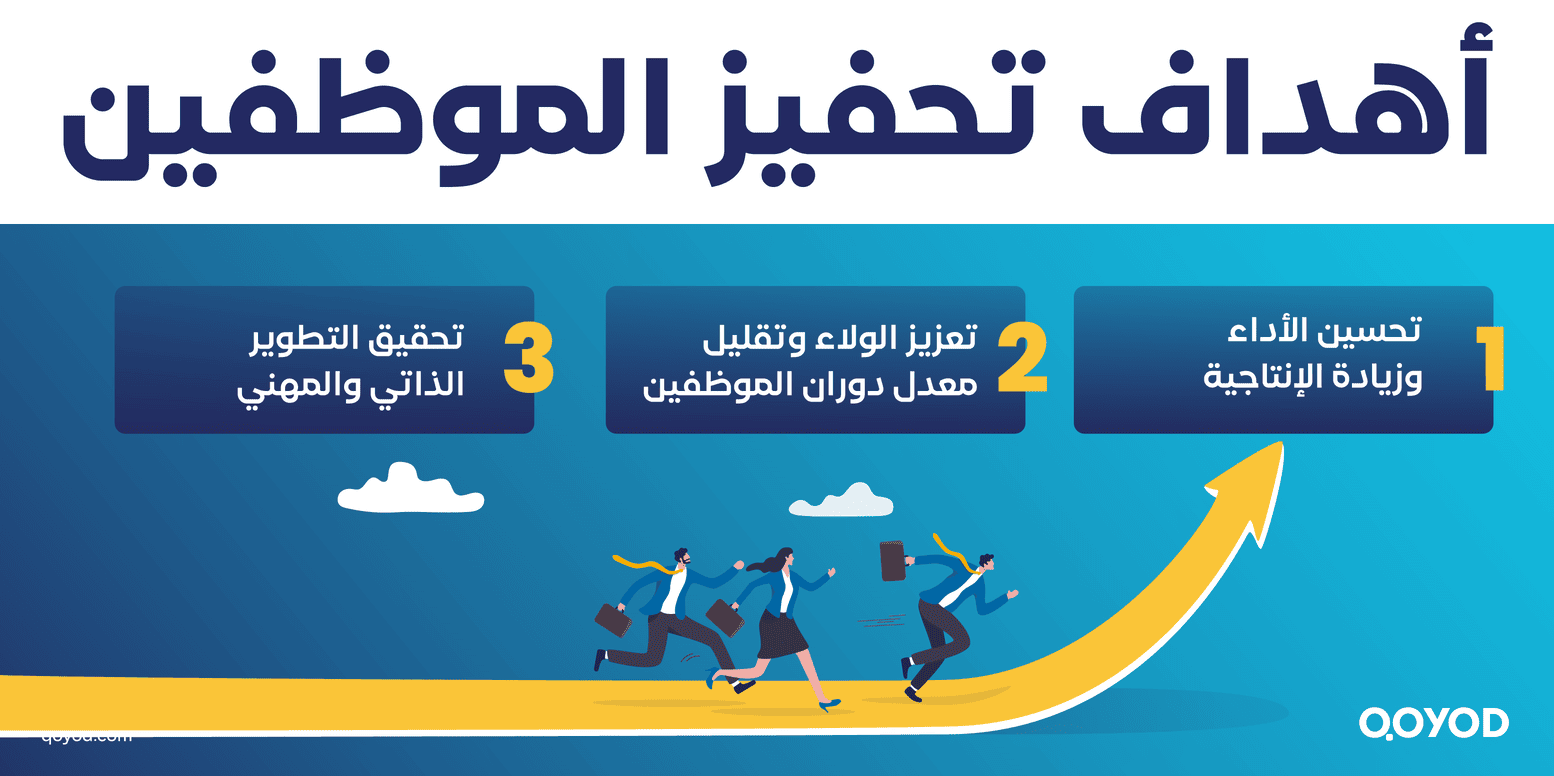 أهداف تحفيز الموظفين

1 تحسين الأداء وزيادة الإنتاجية

2 تعزيز الولاء وتقليل معدل دوران الموظفين

3 تحقيق التطوير الذاتي والمهني

qoyod.com

QOYOD